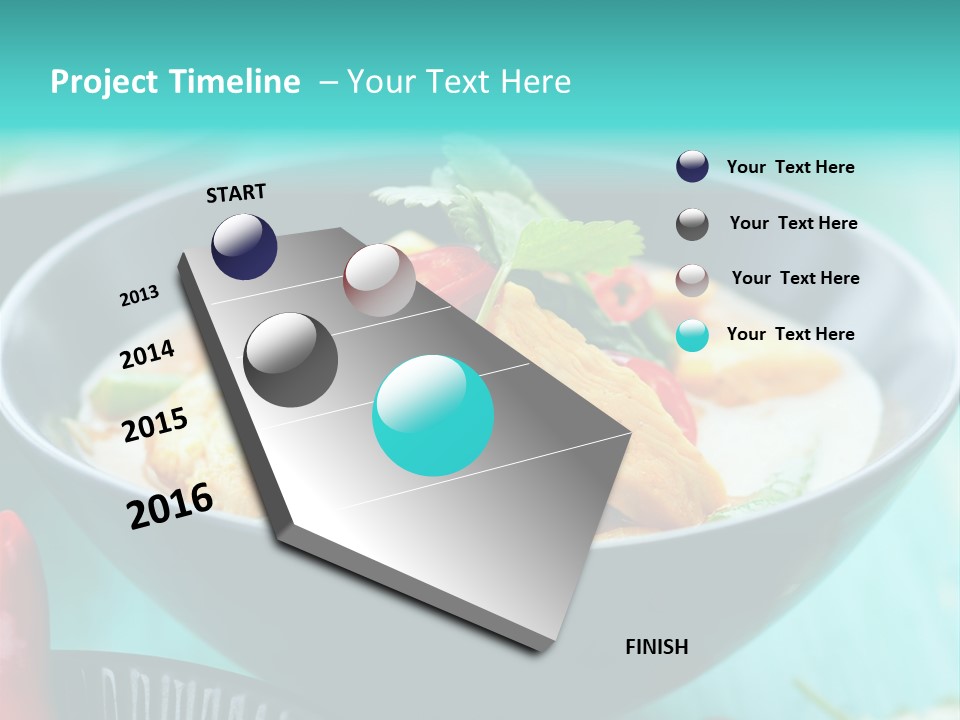 Project Timeline – Your Text Here

START

2013

2014

2015

2016

FINISH

Your Text Here

Your Text Here

Your Text Here

Your Text Here